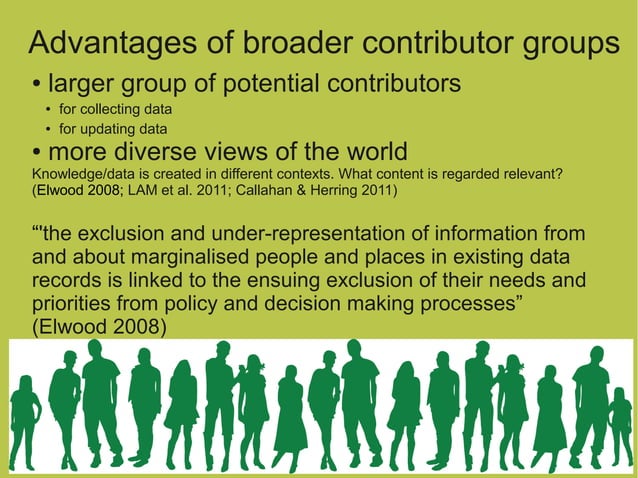 Advantages of broader contributor groups

• larger group of potential contributors

• for collecting data

• for updating data

• more diverse views of the world

Knowledge/data is created in different contexts. What content is regarded relevant? (Elwood 2008; LAM et al. 2011; Callahan & Herring 2011)

“'the exclusion and under-representation of information from and about marginalised people and places in existing data records is linked to the ensuing exclusion of their needs and priorities from policy and decision making processes” (Elwood 2008)